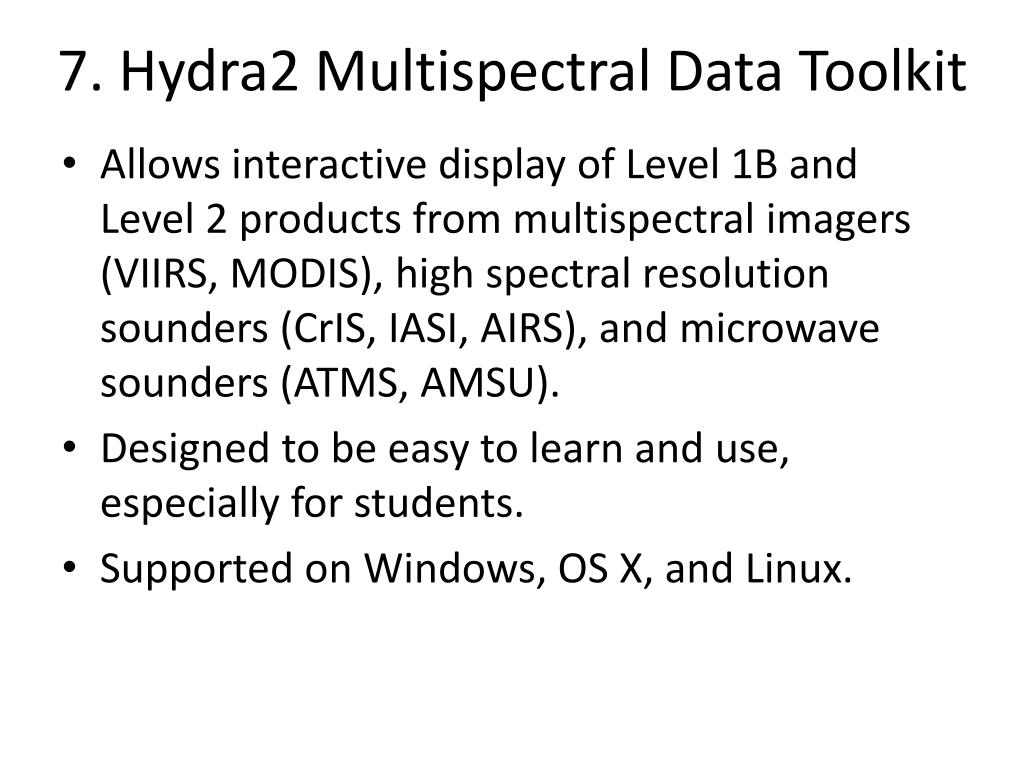 7. Hydra2 Multispectral Data Toolkit

• Allows interactive display of Level 1B and Level 2 products from multispectral imagers (VIIRS, MODIS), high spectral resolution sounders (CrIS, IASI, AIRS), and microwave sounders (ATMS, AMSU).

• Designed to be easy to learn and use, especially for students.

• Supported on Windows, OS X, and Linux.